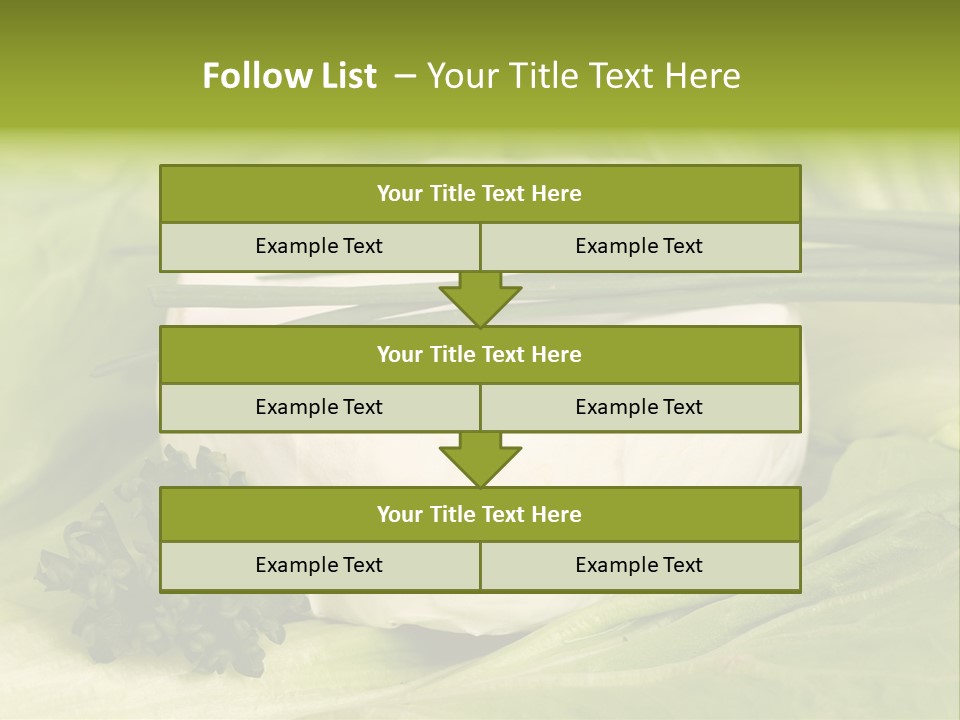 Follow List – Your Title Text Here

Your Title Text Here

Example Text

Example Text

Your Title Text Here

Example Text

Example Text

Your Title Text Here

Example Text

Example Text